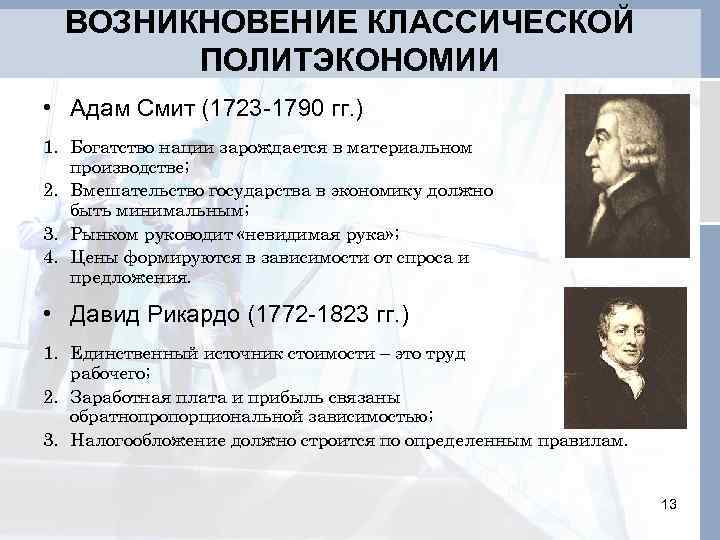 ВОЗНИКНОВЕНИЕ КЛАССИЧЕСКОЙ ПОЛИТЭКОНОМИИ

• Адам Смит (1723-1790 гг.)

1. Богатство нации зарождается в материальном производстве;
2. Вмешательство государства в экономику должно быть минимальным;
3. Рынком руководит «невидимая рука»;
4. Цены формируются в зависимости от спроса и предложения.

• Давид Рикардо (1772-1823 гг.)

1. Единственный источник стоимости – это труд рабочего;
2. Заработная плата и прибыль связаны обратнопропорциональной зависимостью;
3. Налогообложение должно строится по определенным правилам.

13